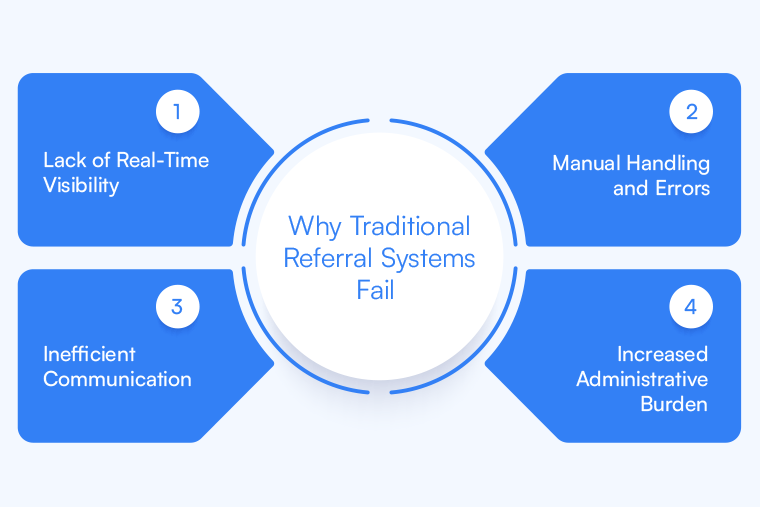 Why Traditional Referral Systems Fail

1
Lack of Real-Time Visibility

2
Manual Handling and Errors

3
Inefficient Communication

4
Increased Administrative Burden